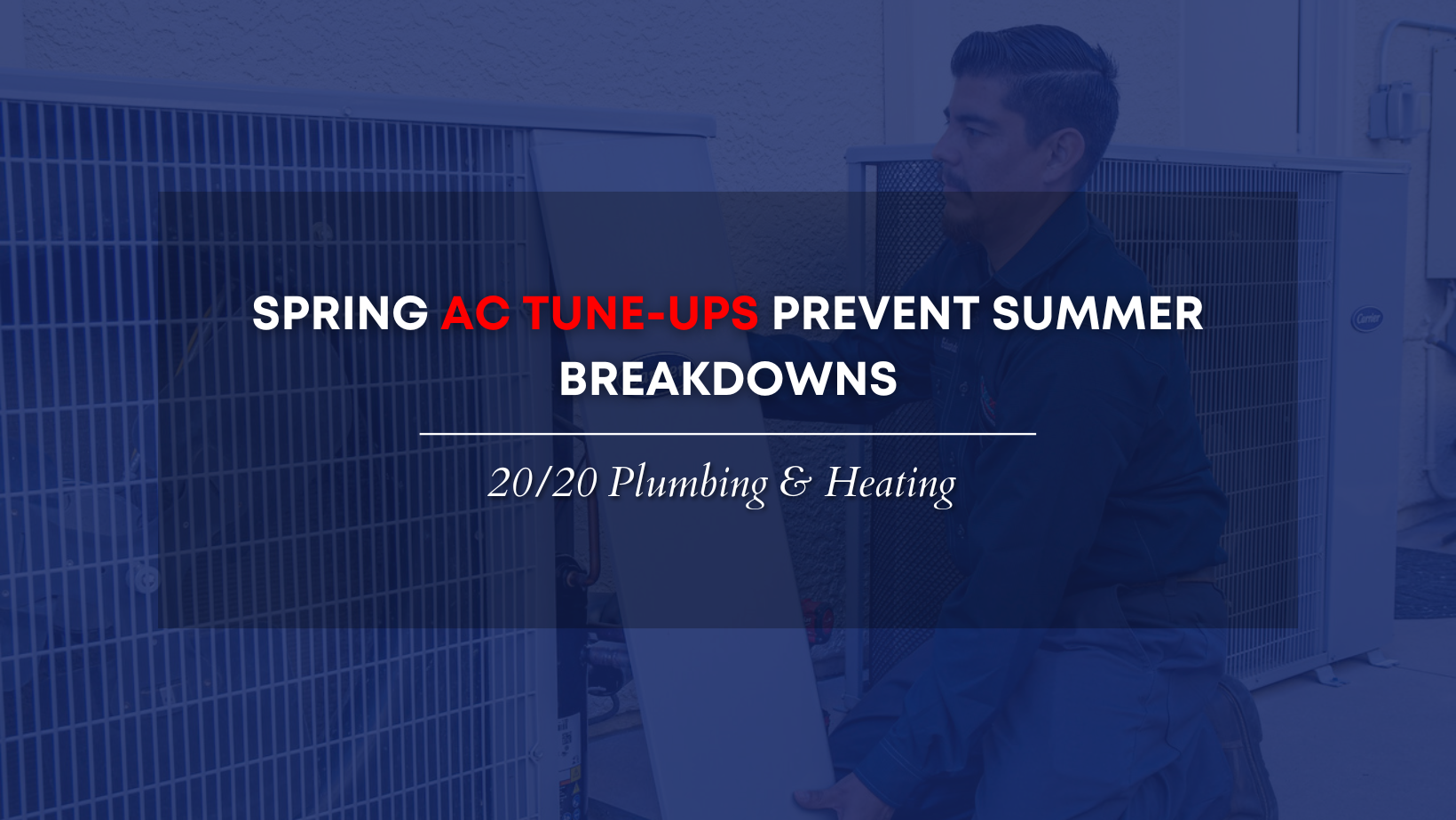 SPRING AC TUNE-UPS PREVENT SUMMER BREAKDOWNS

20/20 Plumbing & Heating

Carrier